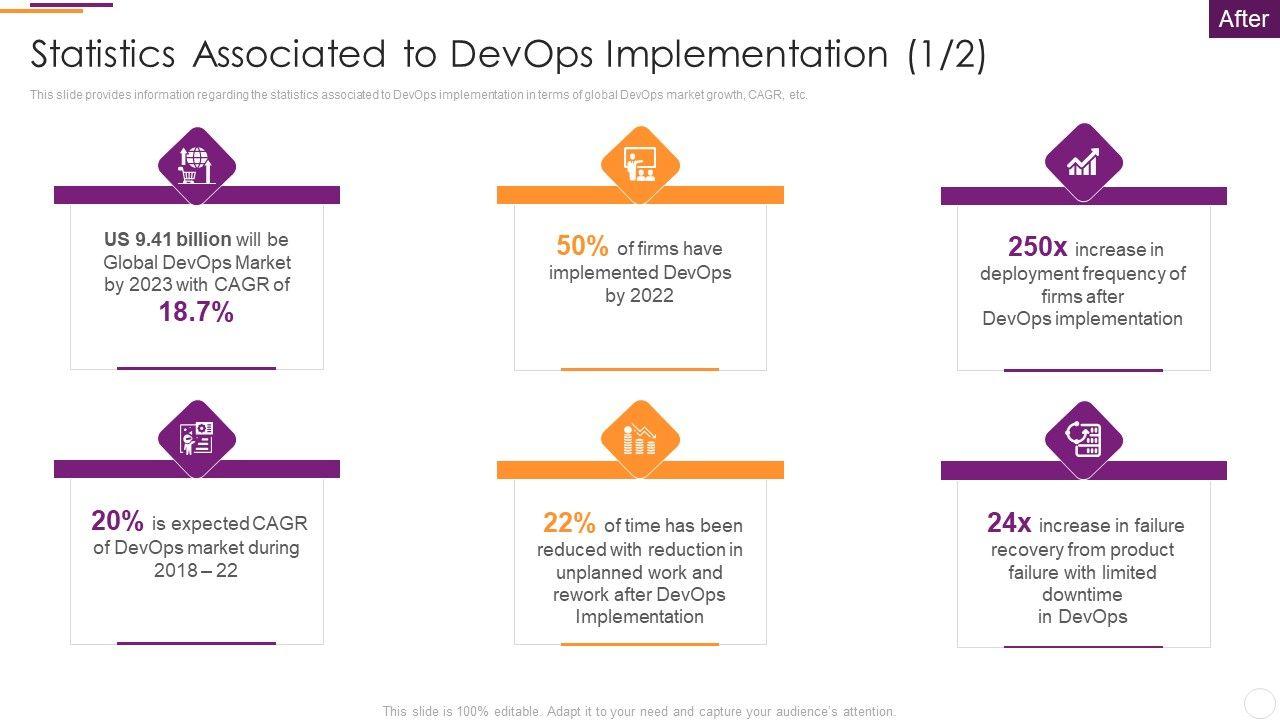 After

Statistics Associated to DevOps Implementation (1/2)

This slide provides information regarding the statistics associated to DevOps implementation in terms of global DevOps market growth, CAGR, etc.

US 9.41 billion will be Global DevOps Market by 2023 with CAGR of 18.7%

50% of firms have implemented DevOps by 2022

250x increase in deployment frequency of firms after DevOps implementation

20% is expected CAGR of DevOps market during 2018 – 22

22% of time has been reduced with reduction in unplanned work and rework after DevOps Implementation

24x increase in failure recovery from product failure with limited downtime in DevOps

This slide is 100% editable. Adapt it to your need and capture your audience's attention.